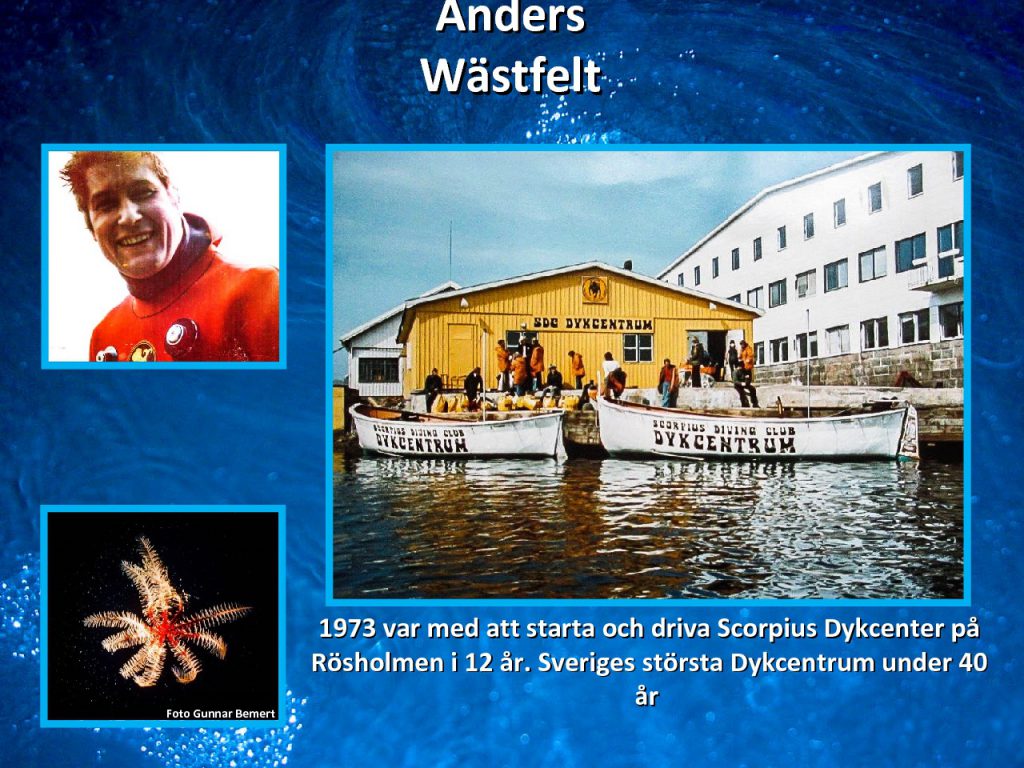 Anders Wästfelt

SDC DYKCENTRUM

SCORPIUS DIVING CLUB
DYKCENTRUM

SCORPIUS DIVING CLUB
DYKCENTRUM

Foto Gunnar Bemert

1973 var med att starta och driva Scorpius Dykcenter på Rösholmen i 12 år. Sveriges största Dykcentrum under 40 år